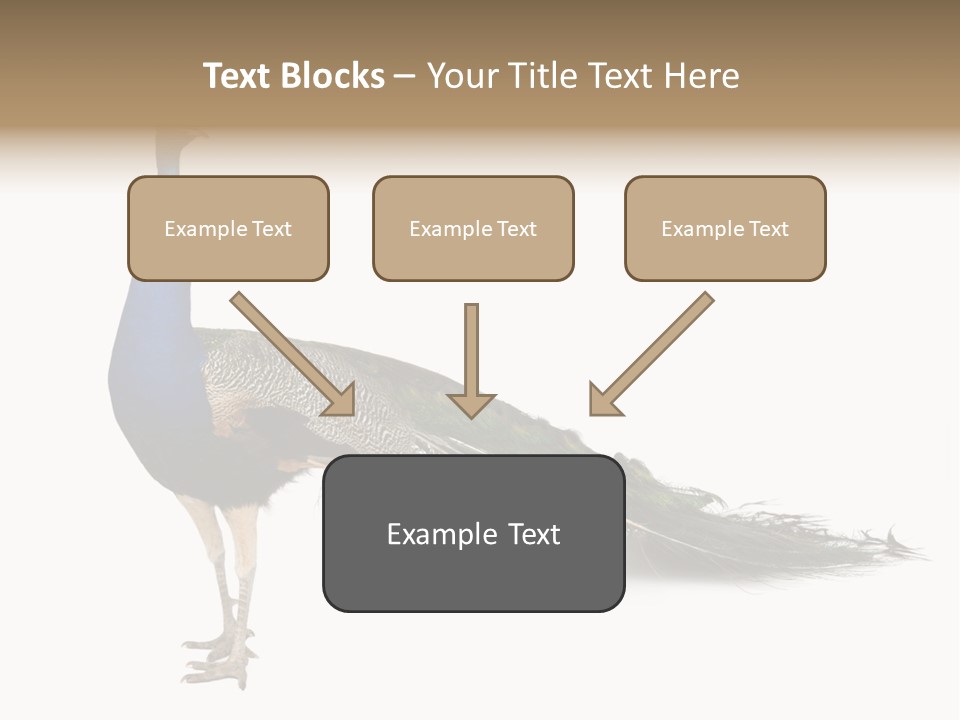 Text Blocks – Your Title Text Here

Example Text

Example Text

Example Text

Example Text